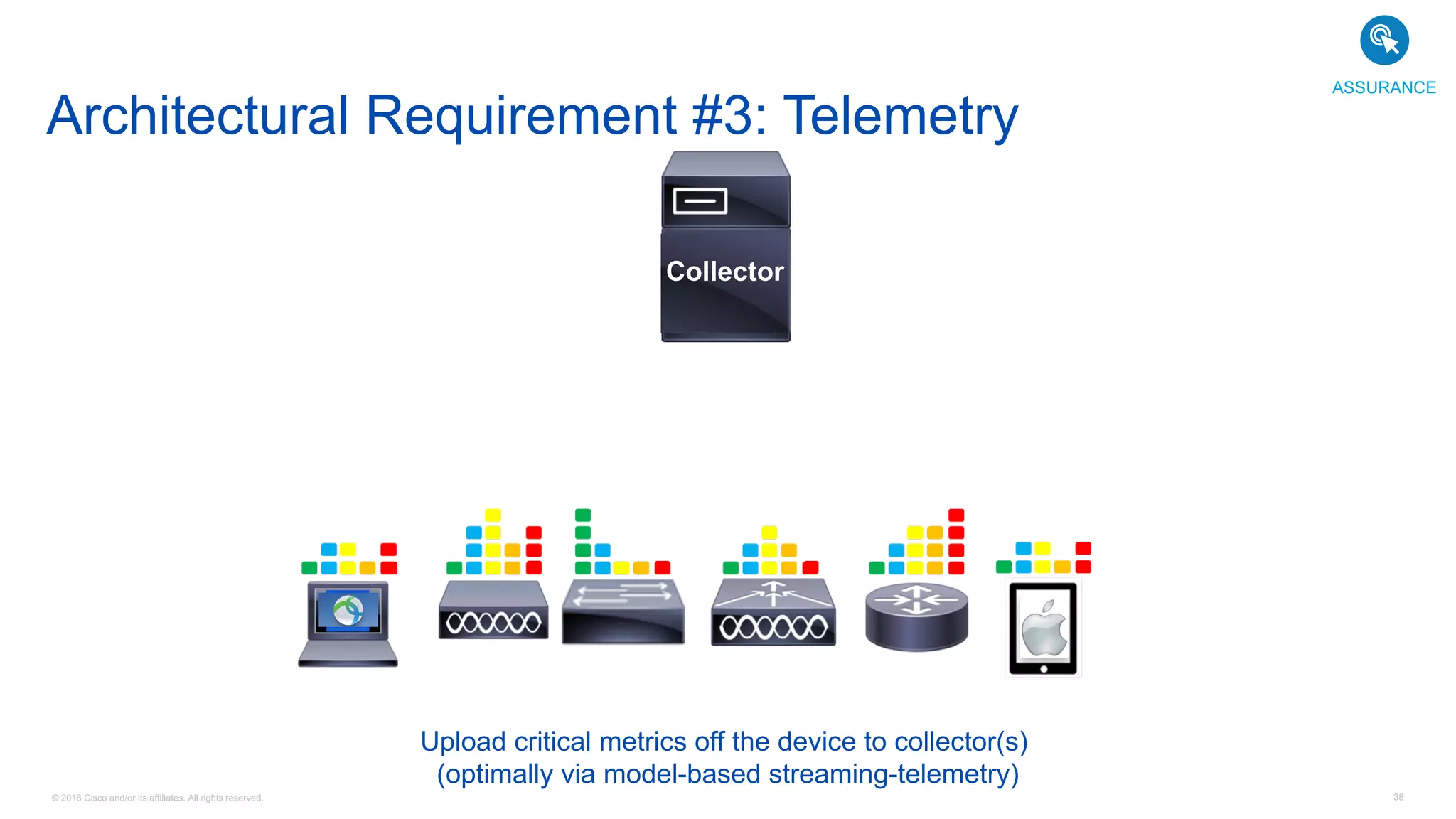 ASSURANCE

Architectural Requirement #3: Telemetry

Collector

Upload critical metrics off the device to collector(s)
(optimally via model-based streaming-telemetry)

© 2016 Cisco and/or its affiliates. All rights reserved.

38